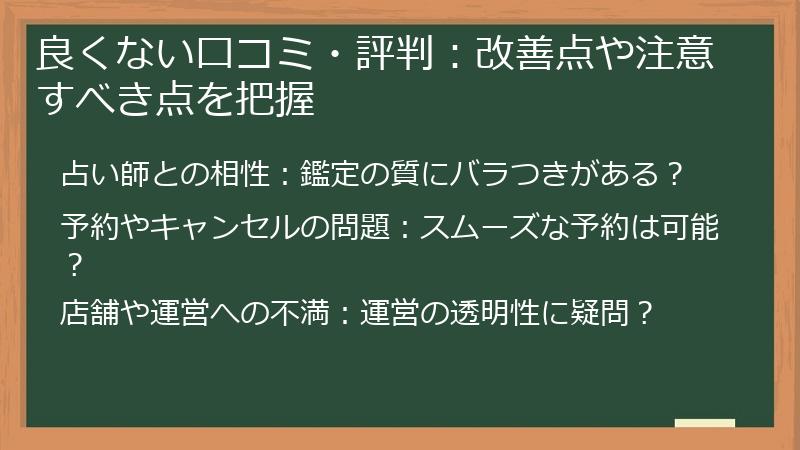 良くない口コミ・評判：改善点や注意すべき点を把握

占い師との相性：鑑定の質にバラつきがある？

予約やキャンセルの問題：スムーズな予約は可能？

店舗や運営への不満：運営の透明性に疑問？